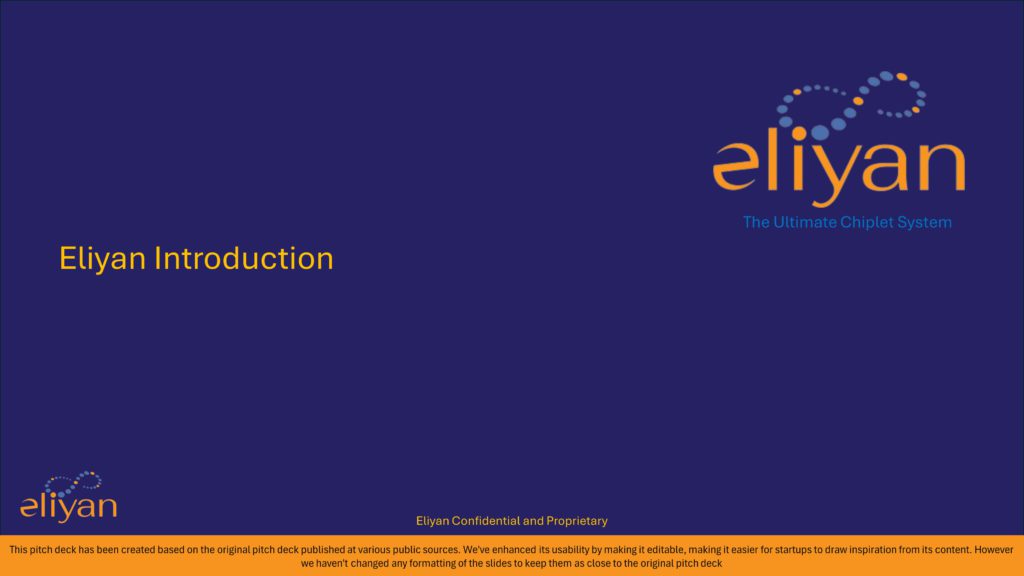 eliyan

The Ultimate Chiplet System

Eliyan Introduction

eliyan

Eliyan Confidential and Proprietary

This pitch deck has been created based on the original pitch deck published at various public sources. We've enhanced its usability by making it editable, making it easier for startups to draw inspiration from its content. However we haven't changed any formatting of the slides to keep them as close to the original pitch deck